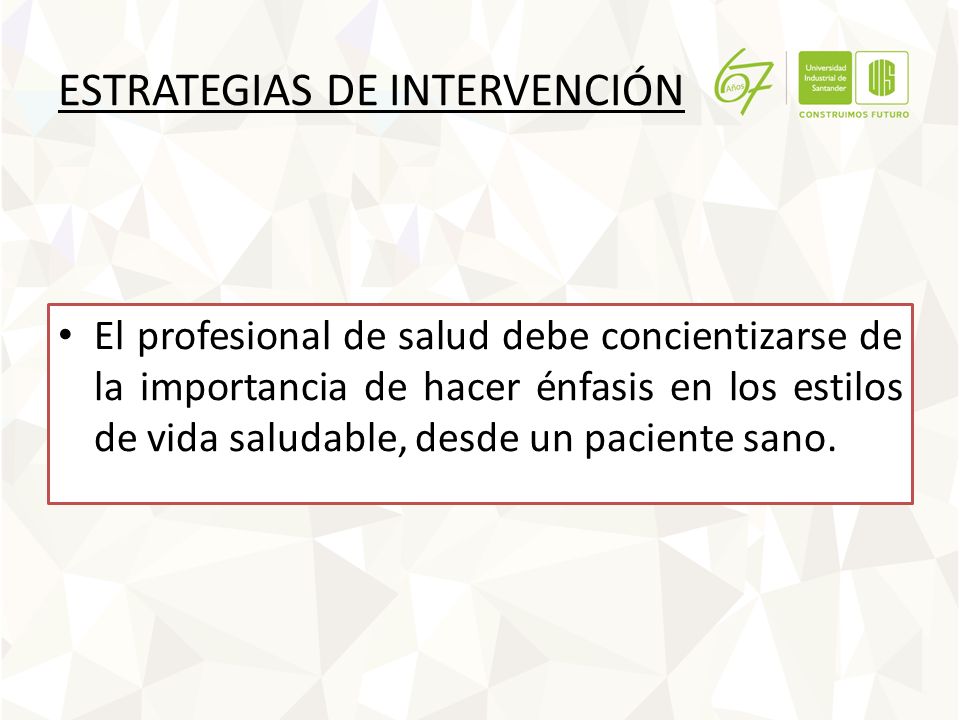 ESTRATEGIAS DE INTERVENCIÓN

67 Años

Universidad Industrial de Santander

UIS

CONSTRUIMOS FUTURO

• El profesional de salud debe concientizarse de la importancia de hacer énfasis en los estilos de vida saludable, desde un paciente sano.